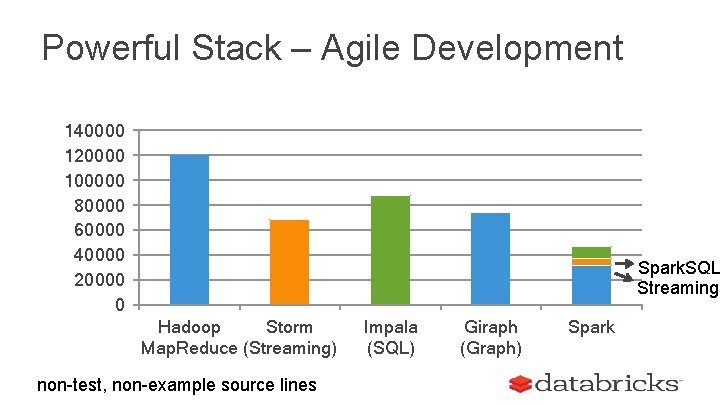 Powerful Stack – Agile Development

140000
120000
100000
80000
60000
40000
20000
0

Hadoop MapReduce
Storm (Streaming)
Impala (SQL)
Giraph (Graph)
Spark

SparkSQL
Streaming

non-test, non-example source lines

databricks